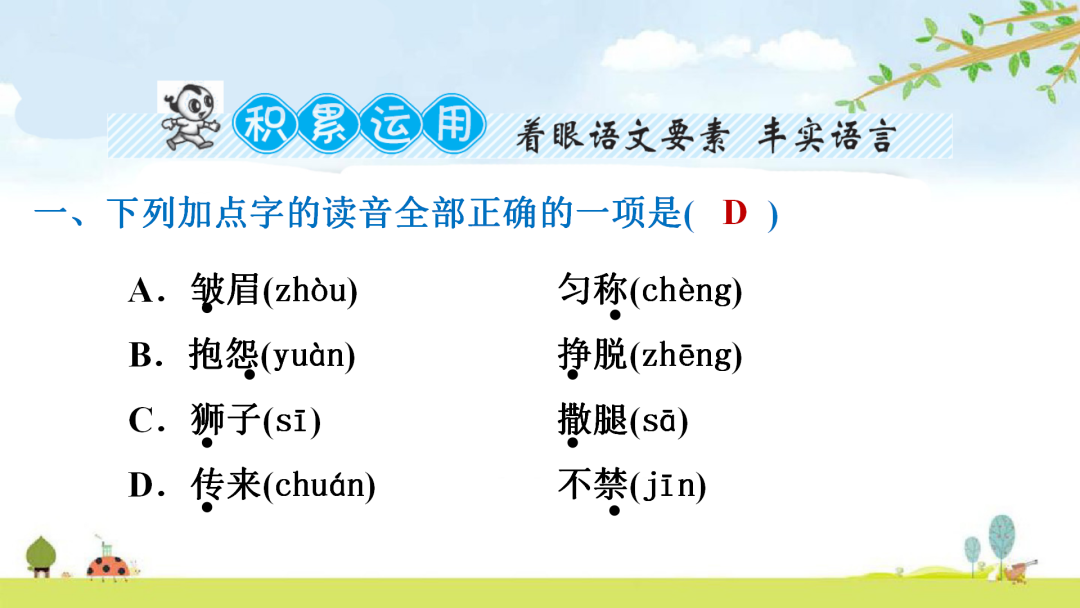 积累运用 着眼语文要素 丰实语言

一、下列加点字的读音全部正确的一项是( D )

A．皱眉(zhòu) 匀称(chèng)

B．抱怨(yuàn) 挣脱(zhēng)

C．狮子(sī) 撒腿(sā)

D．传来(chuán) 不禁(jīn)